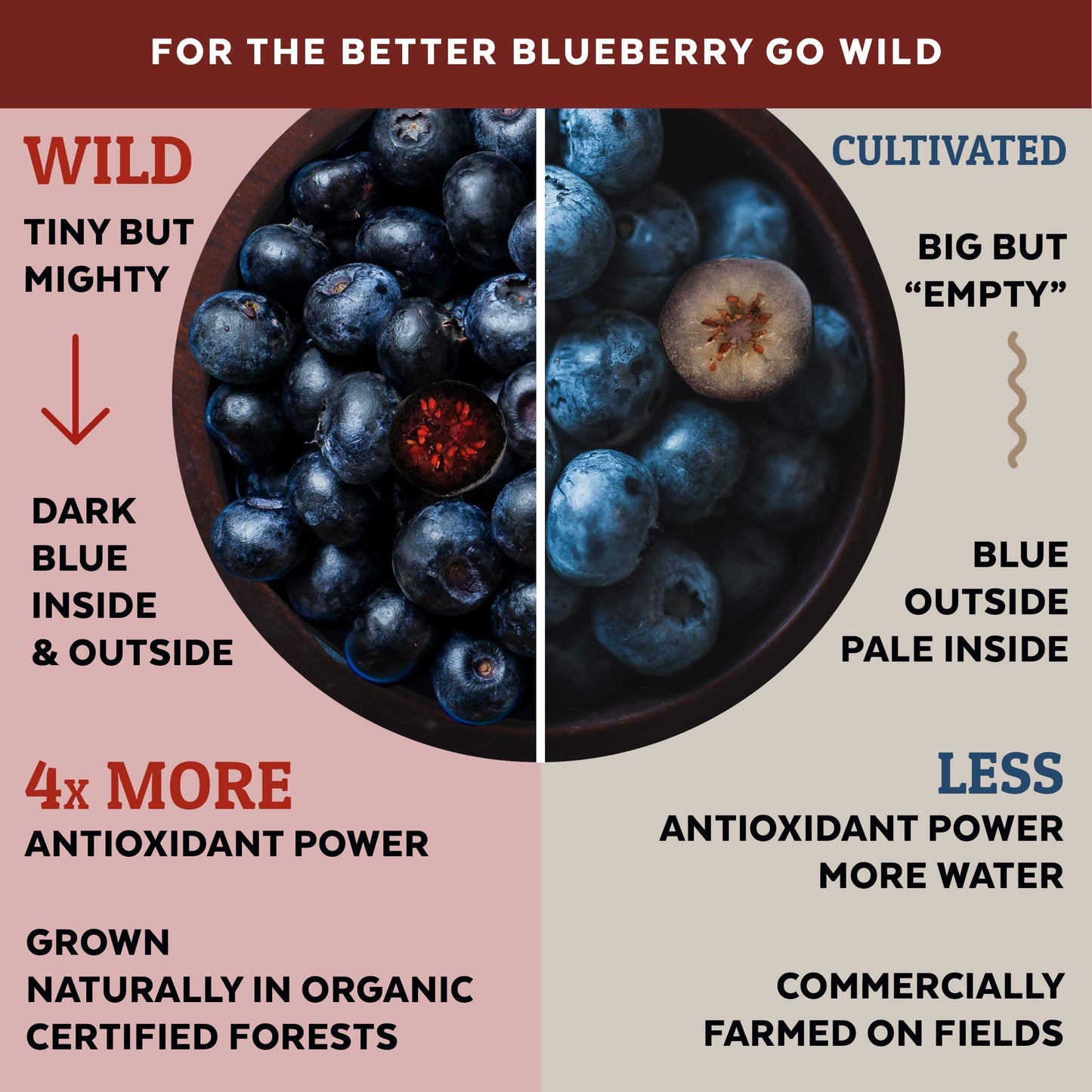 FOR THE BETTER BLUEBERRY GO WILD

WILD

TINY BUT MIGHTY

DARK BLUE INSIDE & OUTSIDE

4x MORE

ANTIOXIDANT POWER

GROWN NATURALLY IN ORGANIC CERTIFIED FORESTS

CULTIVATED

BIG BUT "EMPTY"

BLUE OUTSIDE PALE INSIDE

LESS

ANTIOXIDANT POWER MORE WATER

COMMERCIALLY FARMED ON FIELDS